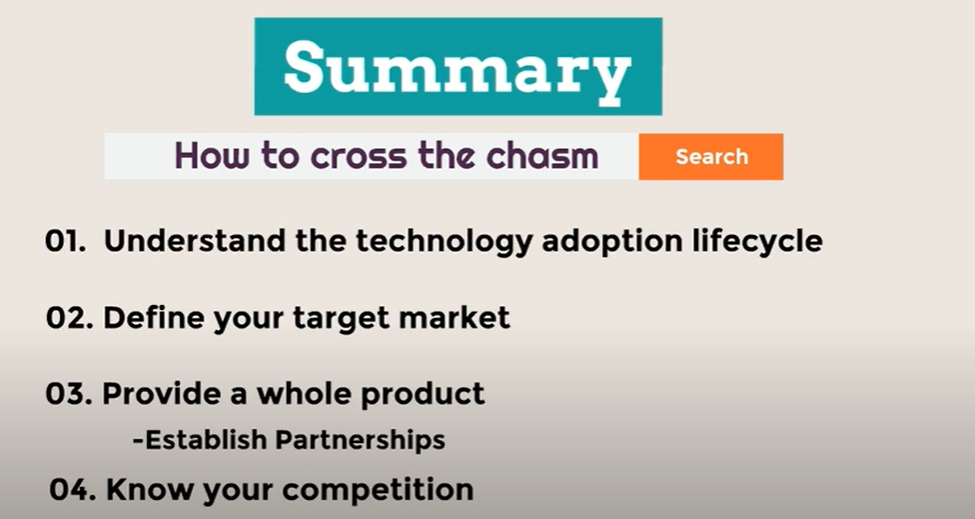 Summary

How to cross the chasm

Search

01. Understand the technology adoption lifecycle

02. Define your target market

03. Provide a whole product

-Establish Partnerships

04. Know your competition